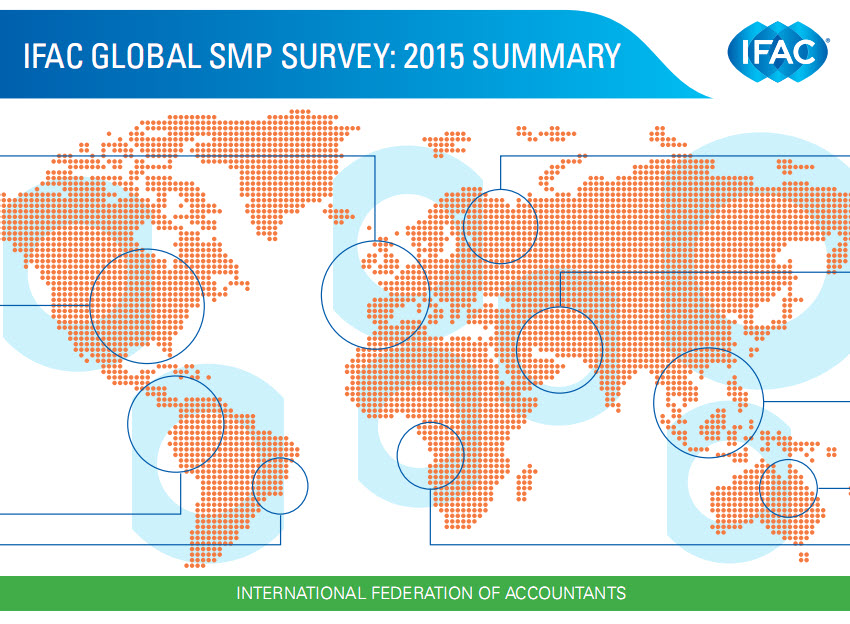 IFAC GLOBAL SMP SURVEY: 2015 SUMMARY

IFAC®

INTERNATIONAL FEDERATION OF ACCOUNTANTS